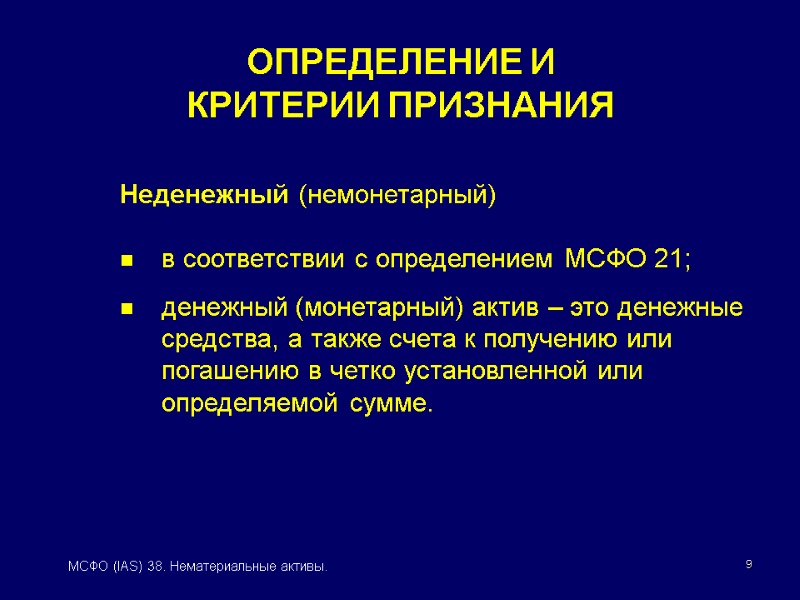 ОПРЕДЕЛЕНИЕ И КРИТЕРИИ ПРИЗНАНИЯ

Неденежный (немонетарный)

■ в соответствии с определением МСФО 21;

■ денежный (монетарный) актив – это денежные средства, а также счета к получению или погашению в четко установленной или определяемой сумме.

МСФО (IAS) 38. Нематериальные активы.

9